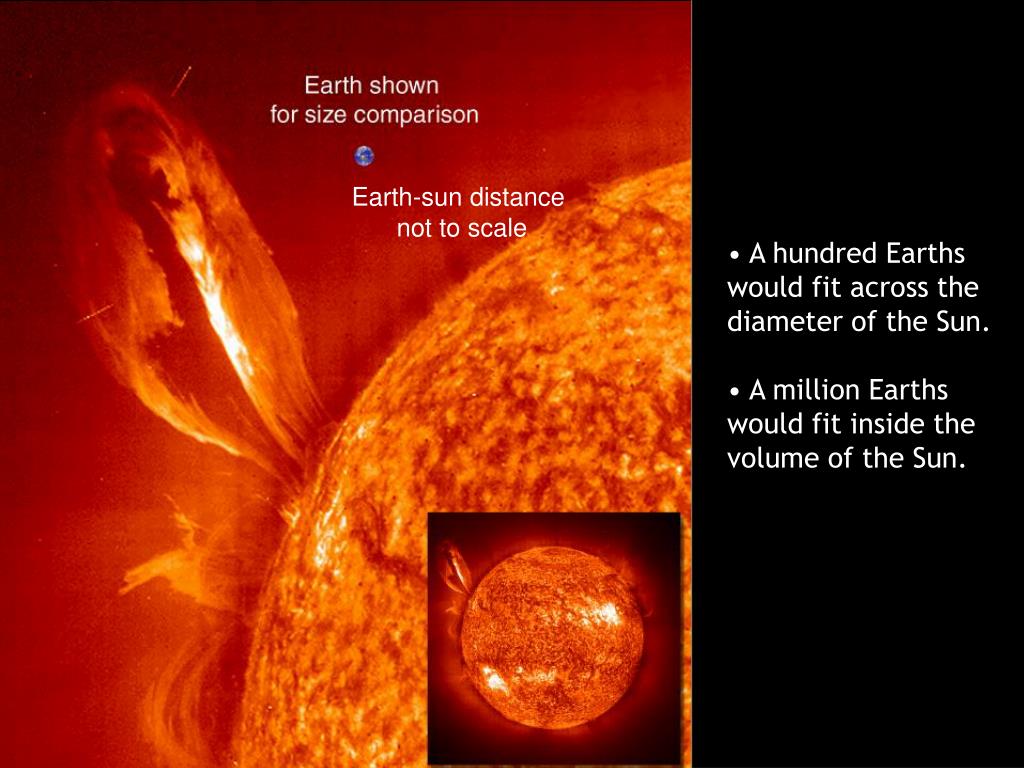 Earth shown
for size comparison

Earth-sun distance
not to scale

• A hundred Earths would fit across the diameter of the Sun.

• A million Earths would fit inside the volume of the Sun.